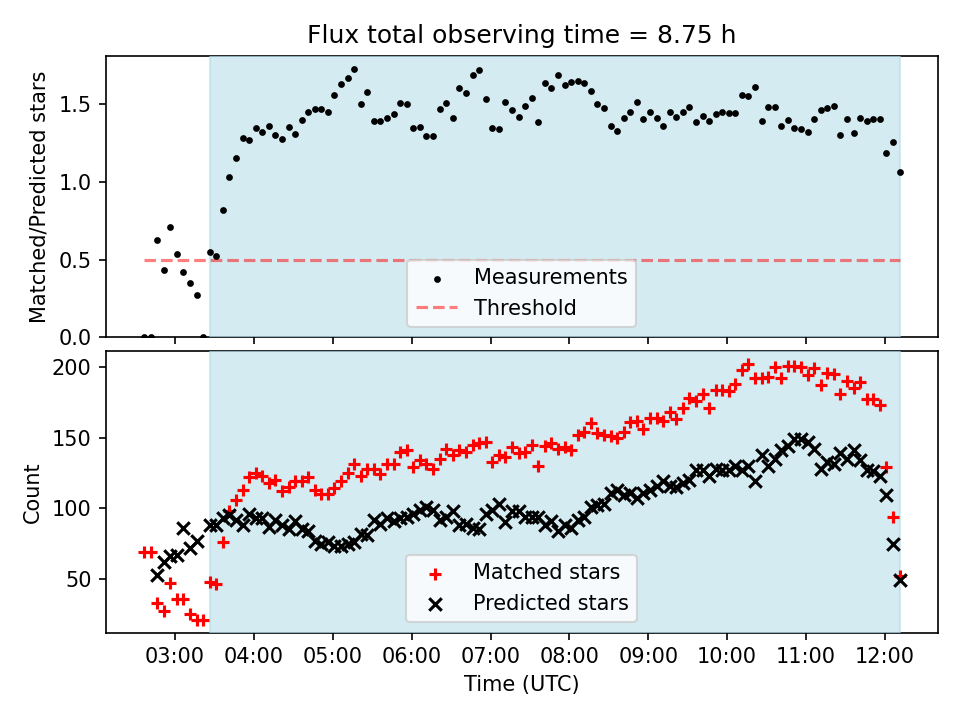 Flux total observing time = 8.75 h

Matched/Predicted stars

1.5
1.0
0.5
0.0

Measurements
Threshold

Count

200
150
100
50

Matched stars
Predicted stars

03:00 04:00 05:00 06:00 07:00 08:00 09:00 10:00 11:00 12:00

Time (UTC)